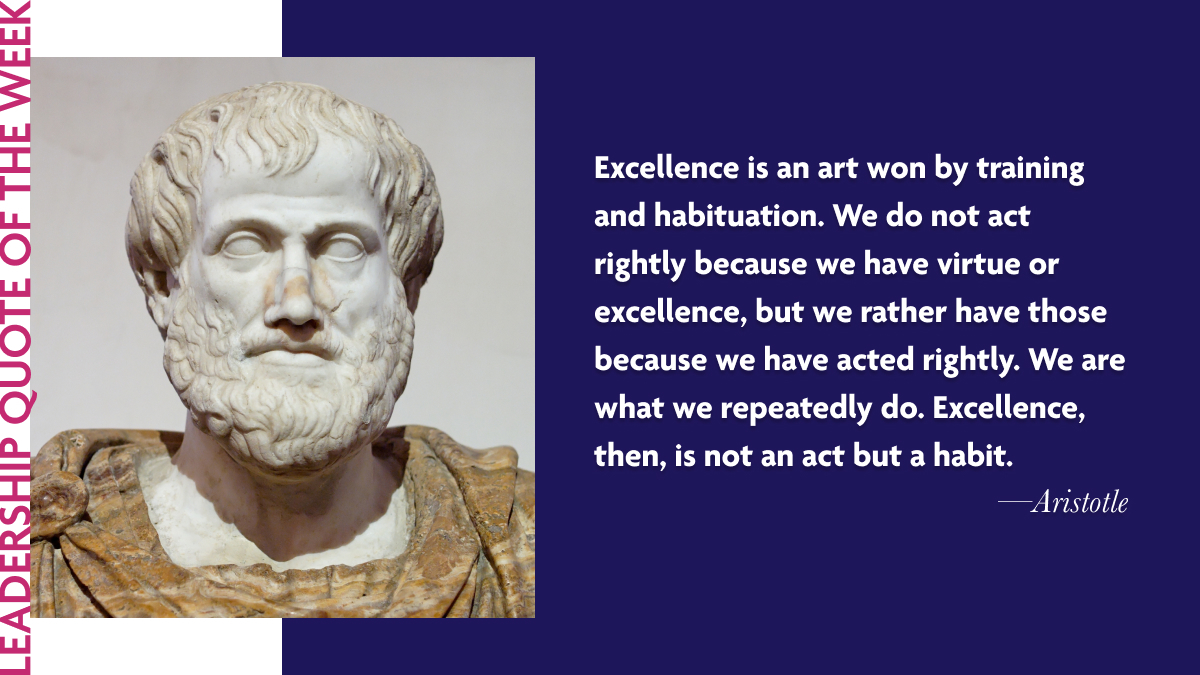 LEADERSHIP QUOTE OF THE WEEK

Excellence is an art won by training and habituation. We do not act rightly because we have virtue or excellence, but we rather have those because we have acted rightly. We are what we repeatedly do. Excellence, then, is not an act but a habit.

—Aristotle